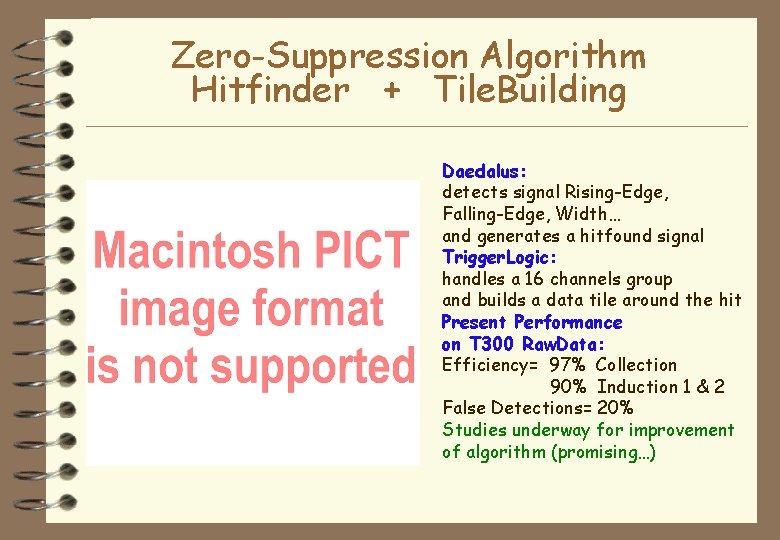 Zero-Suppression Algorithm
Hitfinder + TileBuilding

Macintosh PICT
image format
is not supported

Daedalus:
detects signal Rising-Edge, Falling-Edge, Width…
and generates a hitfound signal
TriggerLogic:
handles a 16 channels group
and builds a data tile around the hit
Present Performance
on T300 RawData:
Efficiency= 97% Collection
90% Induction 1 & 2
False Detections= 20%
Studies underway for improvement of algorithm (promising…)